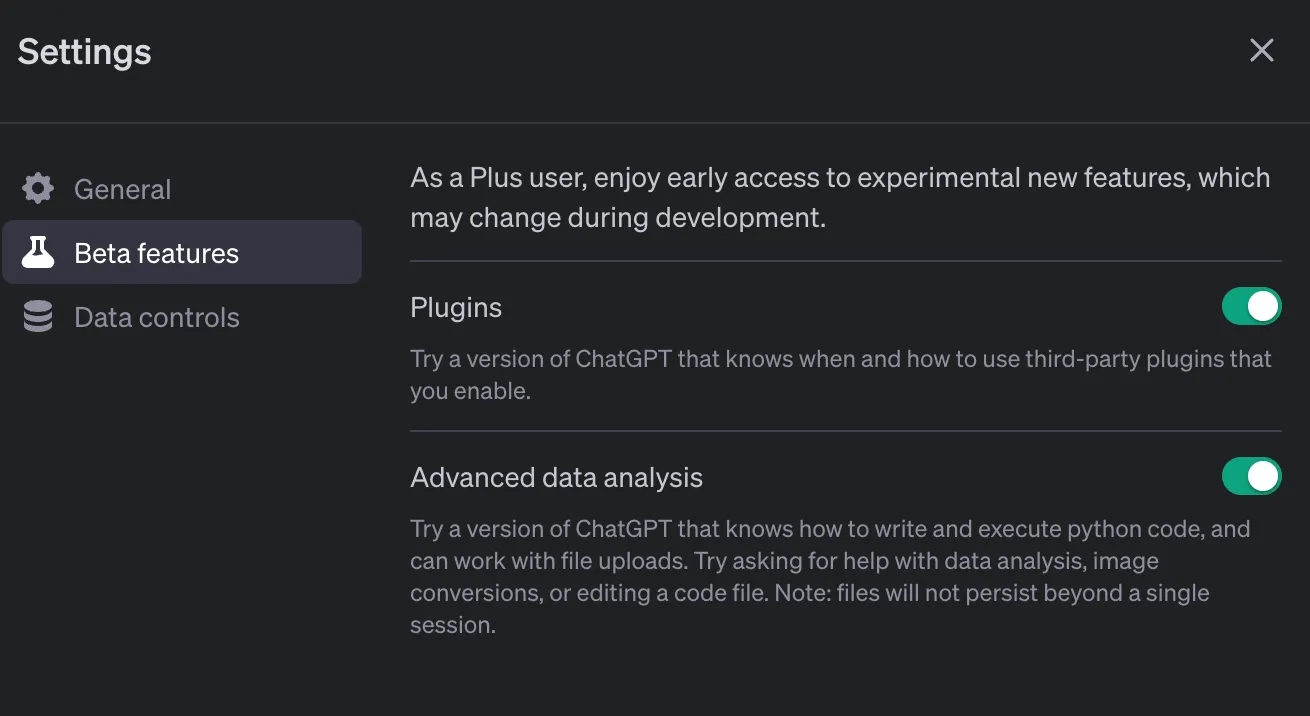 Settings

General

Beta features

Data controls

As a Plus user, enjoy early access to experimental new features, which may change during development.

Plugins

Try a version of ChatGPT that knows when and how to use third-party plugins that you enable.

Advanced data analysis

Try a version of ChatGPT that knows how to write and execute python code, and can work with file uploads. Try asking for help with data analysis, image conversions, or editing a code file. Note: files will not persist beyond a single session.